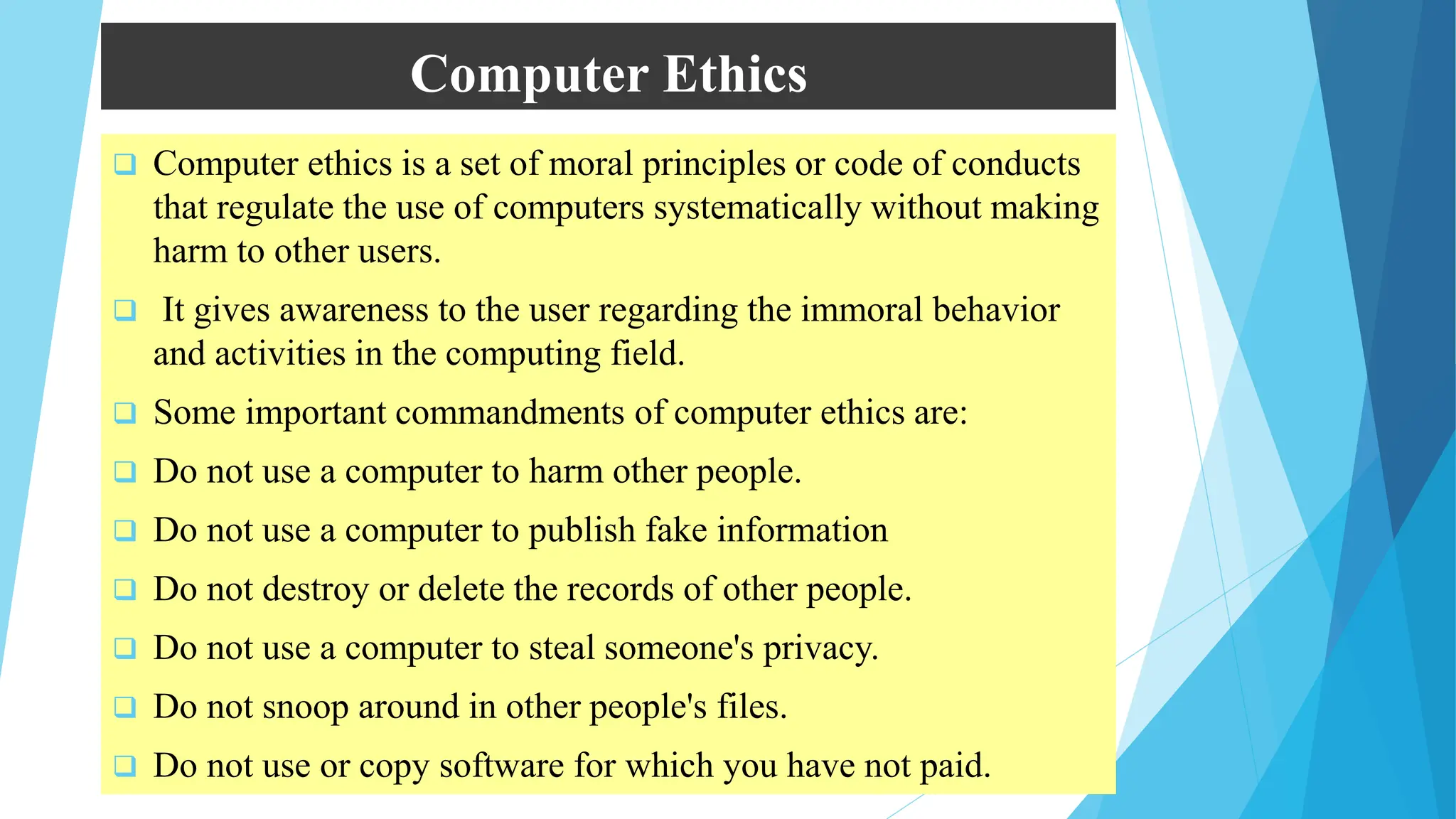 Computer Ethics

❑ Computer ethics is a set of moral principles or code of conducts that regulate the use of computers systematically without making harm to other users.

❑ It gives awareness to the user regarding the immoral behavior and activities in the computing field.

❑ Some important commandments of computer ethics are:

❑ Do not use a computer to harm other people.

❑ Do not use a computer to publish fake information

❑ Do not destroy or delete the records of other people.

❑ Do not use a computer to steal someone's privacy.

❑ Do not snoop around in other people's files.

❑ Do not use or copy software for which you have not paid.